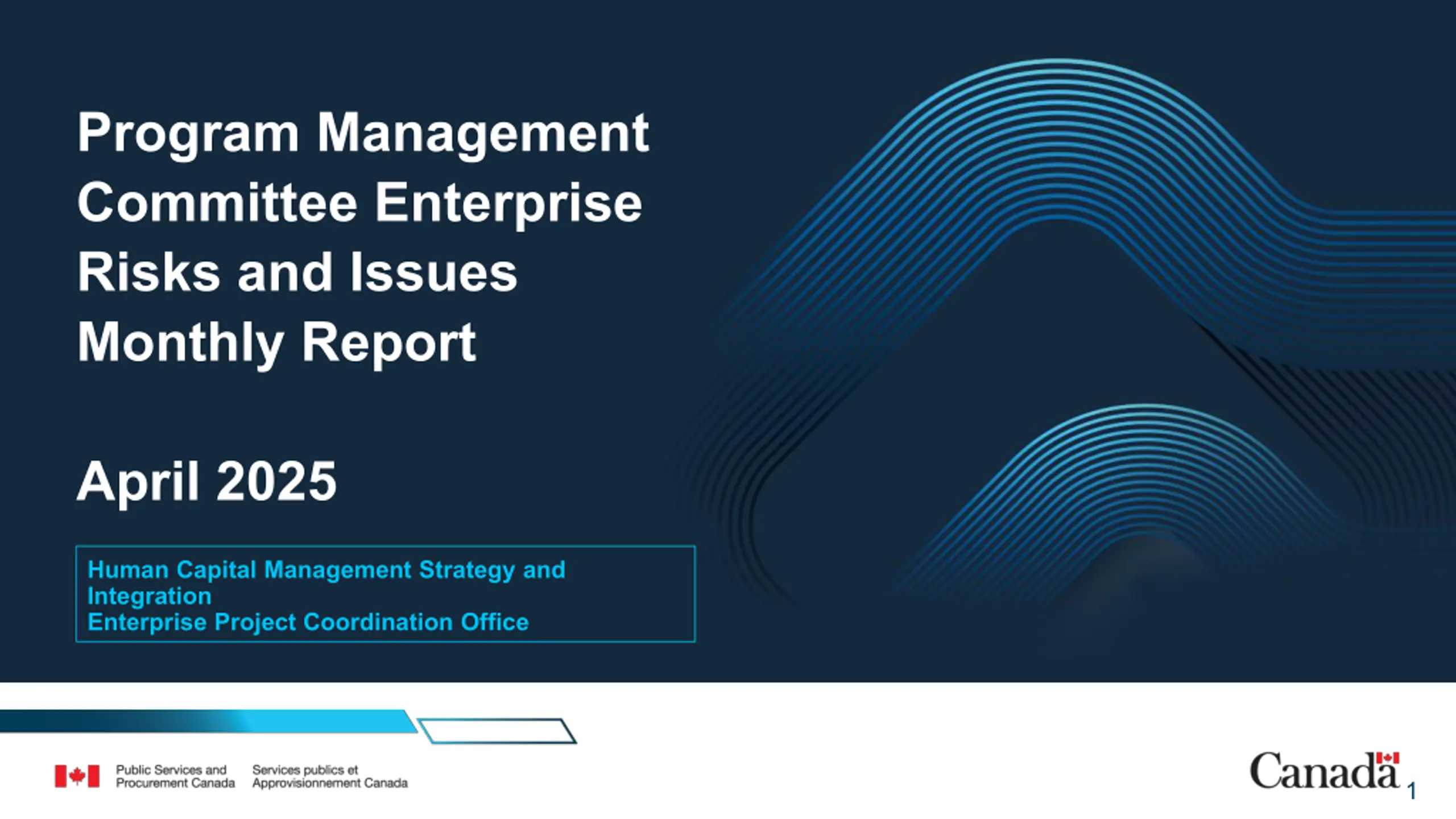 Program Management Committee Enterprise Risks and Issues Monthly Report

April 2025

Human Capital Management Strategy and Integration
Enterprise Project Coordination Office

Public Services and Procurement Canada

Services publics et Approvisionnement Canada

Canada

1